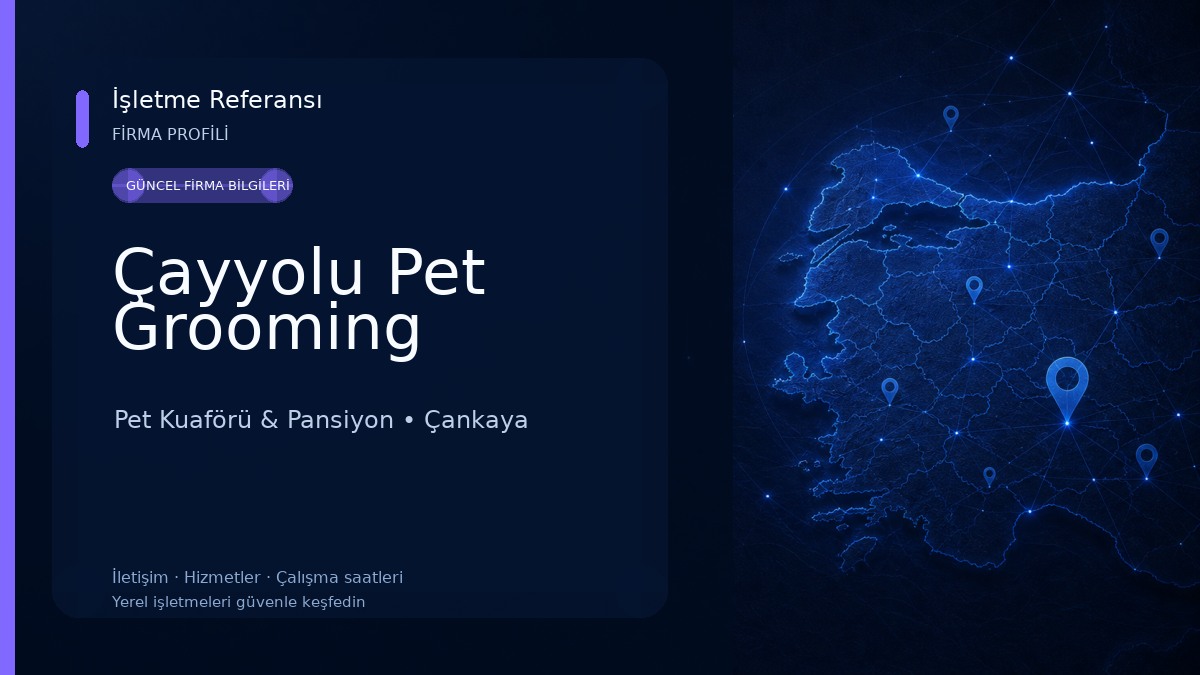 İşletme Referansı
FİRMA PROFİLİ

GÜNCEL FİRMA BİLGİLERİ

Çayyolu Pet Grooming

Pet Kuaförü & Pansiyon • Çankaya

İletişim · Hizmetler · Çalışma saatleri
Yerel işletmeleri güvenle keşfedin